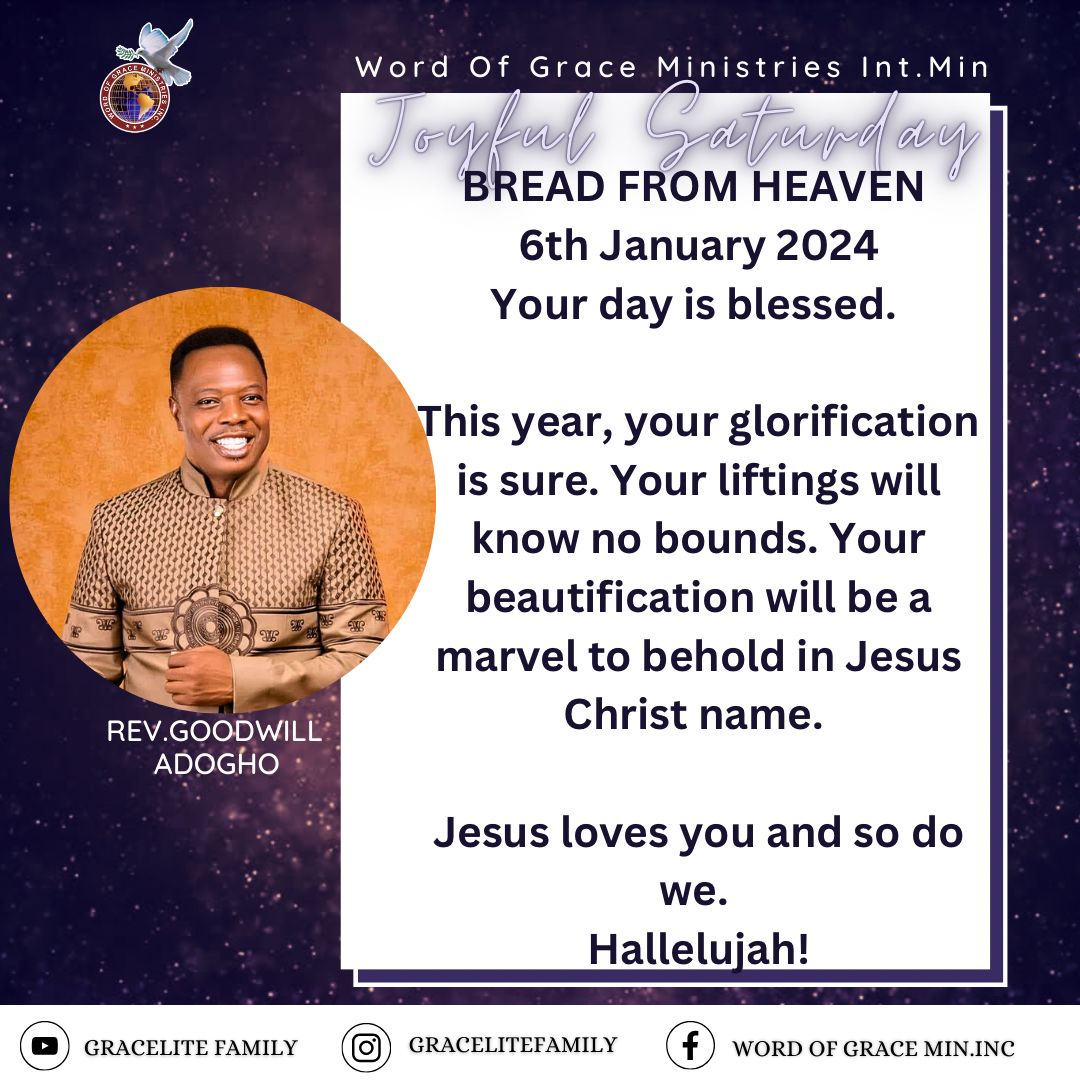 WORD OF GRACE MINISTRIES INC

Word Of Grace Ministries Int.Min

Joyful Saturday

BREAD FROM HEAVEN
6th January 2024
Your day is blessed.

This year, your glorification is sure. Your liftings will know no bounds. Your beautification will be a marvel to behold in Jesus Christ name.

Jesus loves you and so do we.
Hallelujah!

REV.GOODWILL ADOGHO

GRACELITE FAMILY

GRACELITEFAMILY

WORD OF GRACE MIN.INC